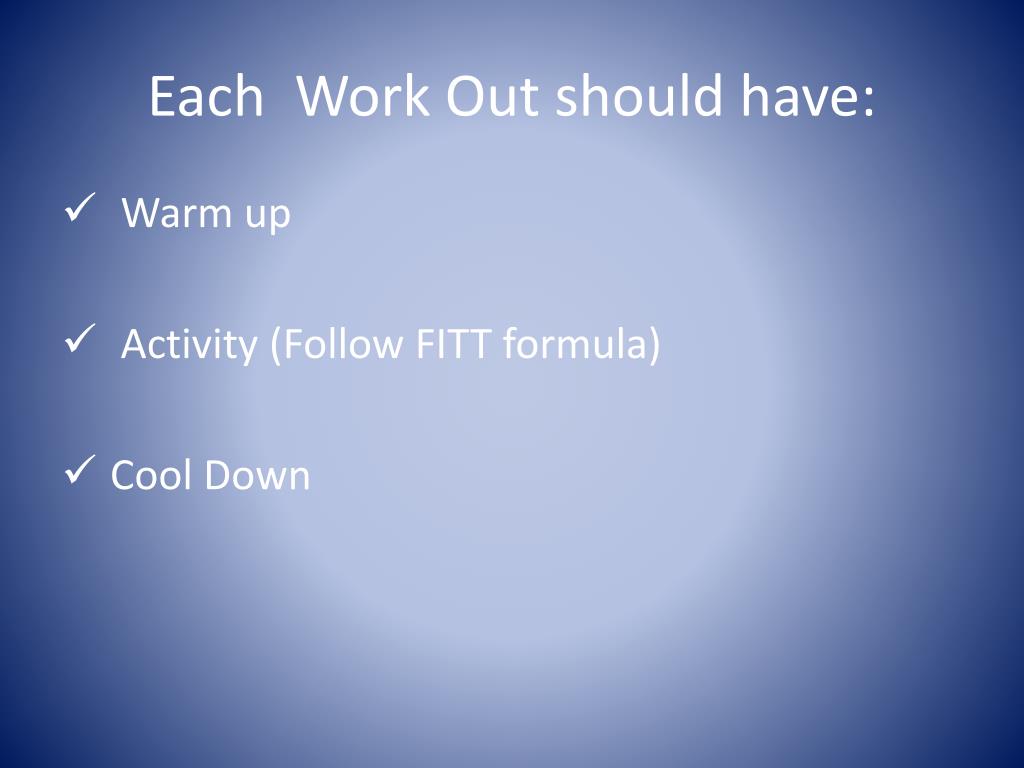 Each Work Out should have:

✓ Warm up

✓ Activity (Follow FITT formula)

✓ Cool Down